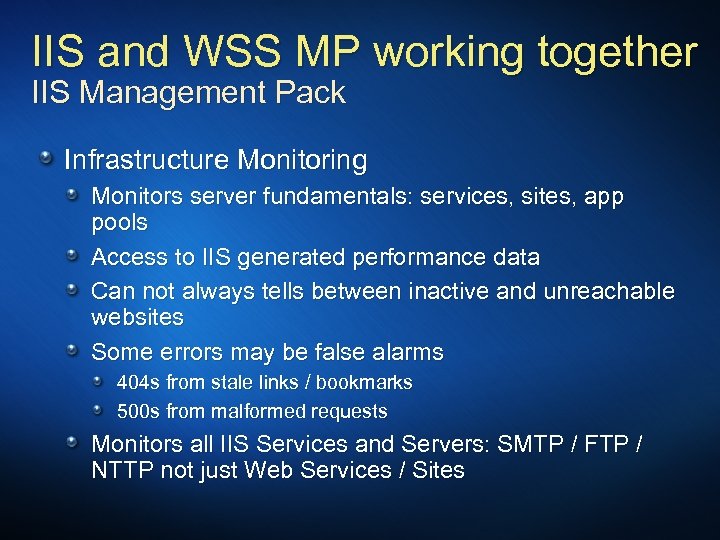 IIS and WSS MP working together
IIS Management Pack

Infrastructure Monitoring

Monitors server fundamentals: services, sites, app pools

Access to IIS generated performance data

Can not always tells between inactive and unreachable websites

Some errors may be false alarms

404s from stale links / bookmarks

500s from malformed requests

Monitors all IIS Services and Servers: SMTP / FTP / NTTP not just Web Services / Sites